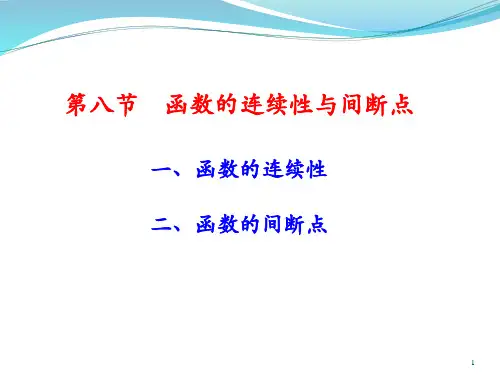 第八节　函数的连续性与间断点

一、函数的连续性

二、函数的间断点

1